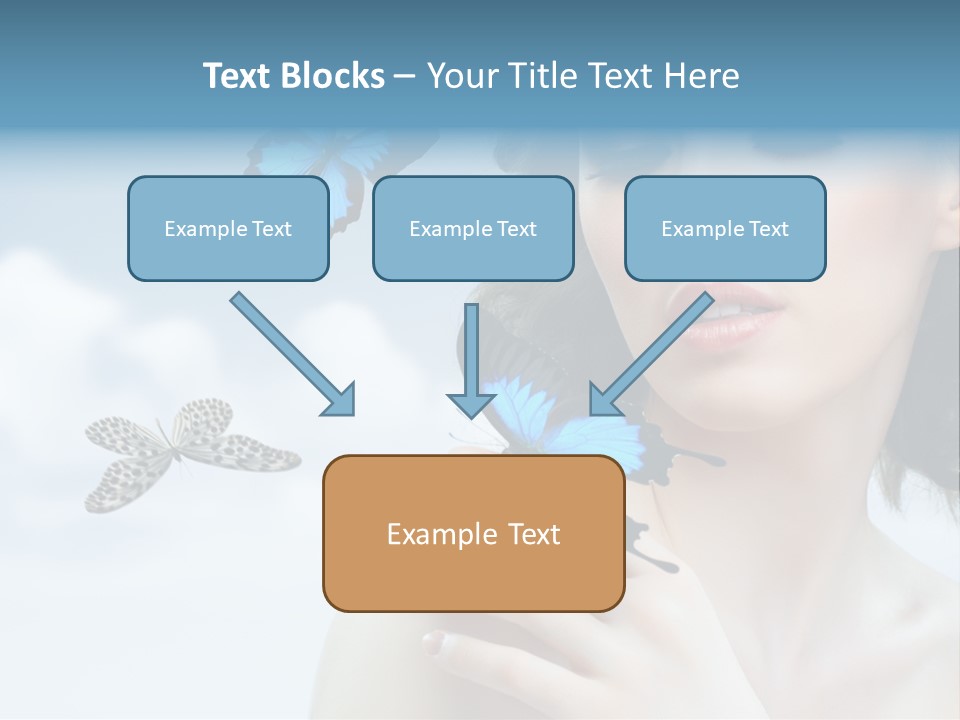 Text Blocks – Your Title Text Here

Example Text

Example Text

Example Text

Example Text